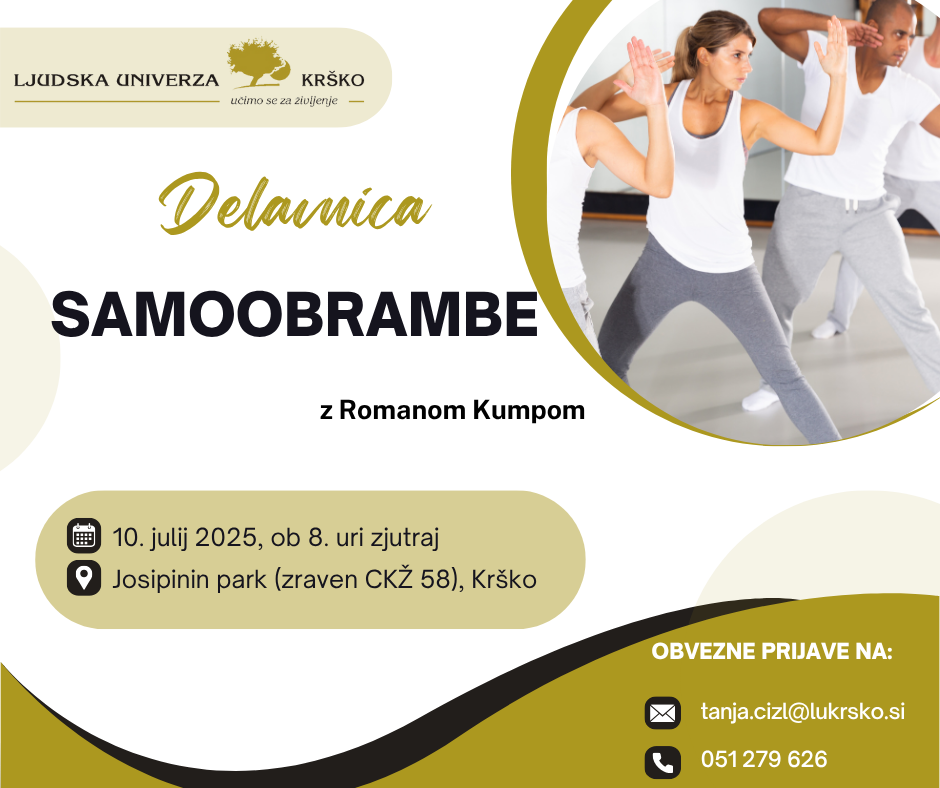 LJUDSKA UNIVERZA KRŠKO
učimo se za življenje

Delavnica

SAMOOBRAMBE

z Romanom Kumpom

10. julij 2025, ob 8. uri zjutraj
Josipinin park (zraven CKŽ 58), Krško

OBVEZNE PRIJAVE NA:

tanja.cizl@lukrsko.si

051 279 626